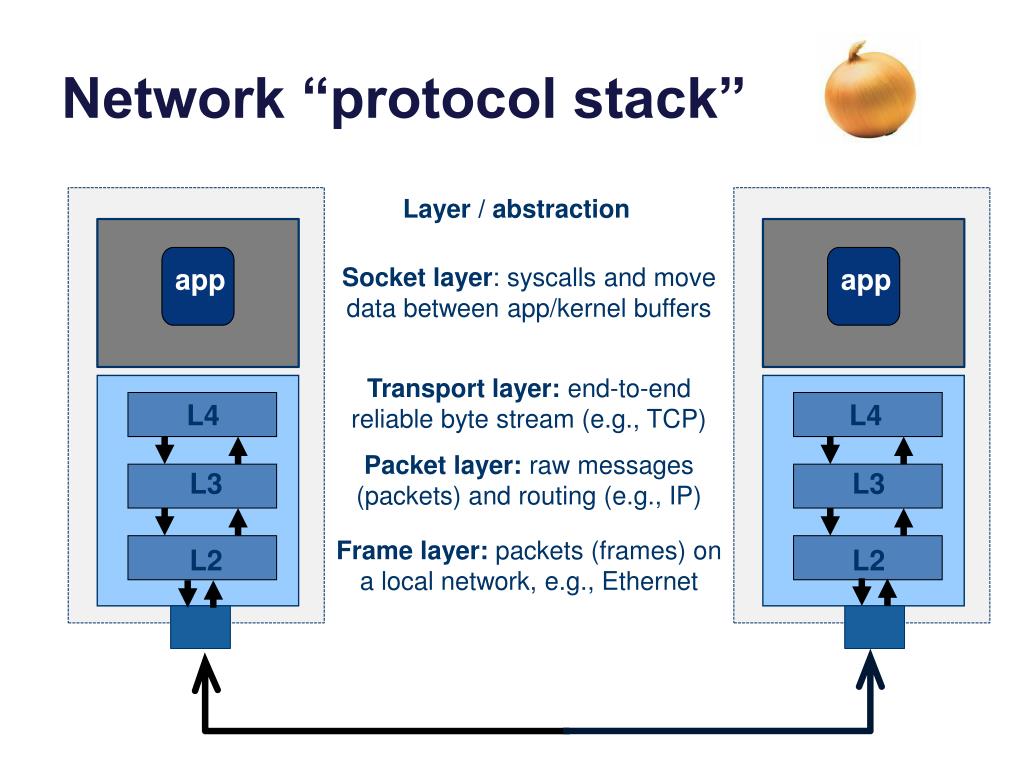 Network “protocol stack”

app

L4

L3

L2

Layer / abstraction

Socket layer: syscalls and move data between app/kernel buffers

Transport layer: end-to-end reliable byte stream (e.g., TCP)

Packet layer: raw messages (packets) and routing (e.g., IP)

Frame layer: packets (frames) on a local network, e.g., Ethernet

app

L4

L3

L2